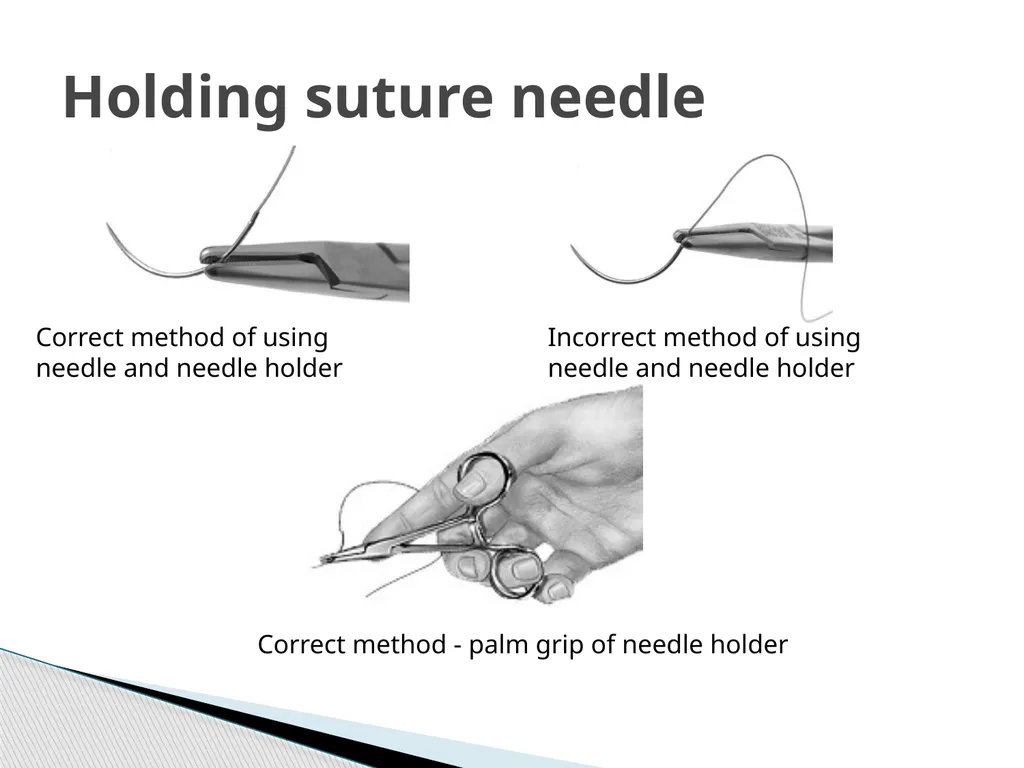 Holding suture needle

Correct method of using needle and needle holder

Incorrect method of using needle and needle holder

Correct method - palm grip of needle holder